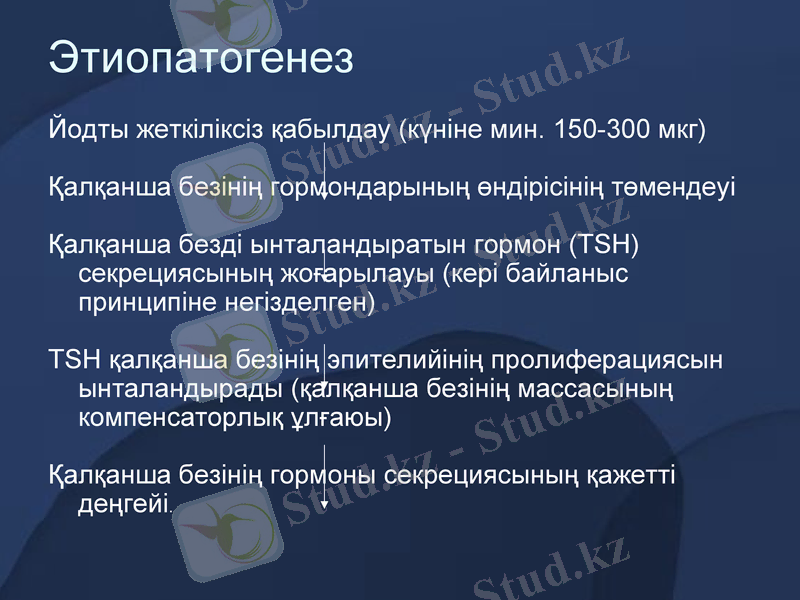 Этиопатогенез

Йодты жеткіліксіз қабылдау (күніне мин. 150-300 мкг)

Қалқанша безінің гормондарының өндірісінің төмендеуі

Қалқанша безді ынталандыратын гормон (TSH) секрециясының жоғарылауы (кері байланыс принципіне негізделген)

TSH қалқанша безінің эпителийінің пролиферациясын ынталандырады (қалқанша безінің массасының компенсаторлық ұлғаюы)

Қалқанша безінің гормоны секрециясының қажетті деңгейі.

Stud.kz - Stud.kz
Stud.kz - Stud.kz
Stud.kz - Stud.kz
Stud.kz